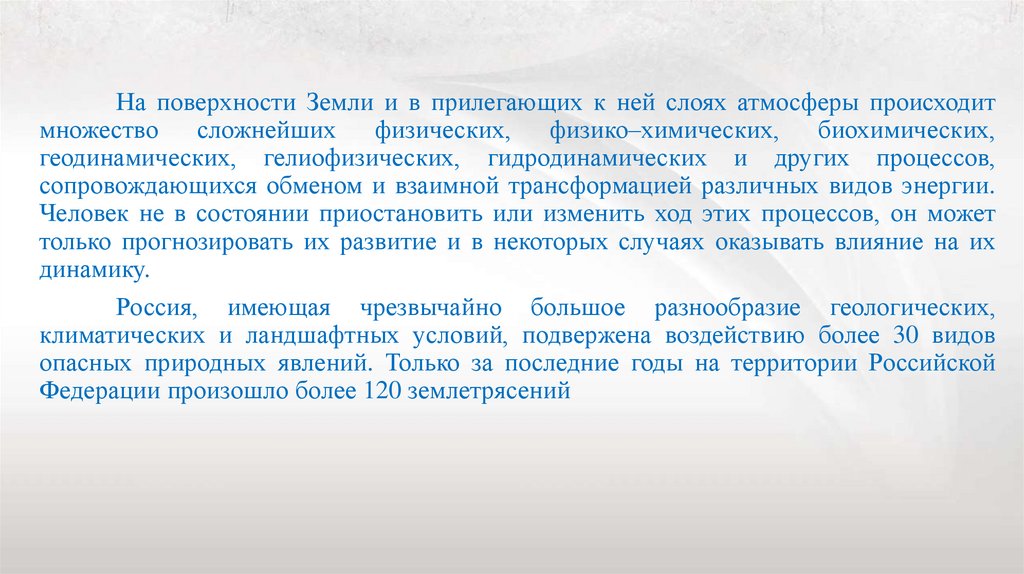 На поверхности Земли и в прилегающих к ней слоях атмосферы происходит множество сложнейших физических, физико–химических, биохимических, геодинамических, гелиофизических, гидродинамических и других процессов, сопровождающихся обменом и взаимной трансформацией различных видов энергии. Человек не в состоянии приостановить или изменить ход этих процессов, он может только прогнозировать их развитие и в некоторых случаях оказывать влияние на их динамику.

Россия, имеющая чрезвычайно большое разнообразие геологических, климатических и ландшафтных условий, подвержена воздействию более 30 видов опасных природных явлений. Только за последние годы на территории Российской Федерации произошло более 120 землетрясений